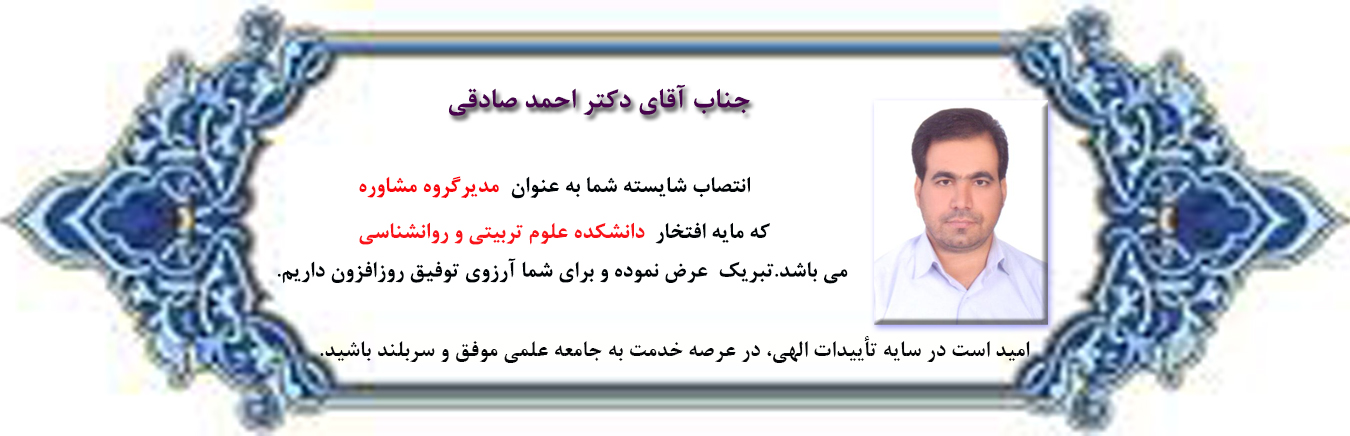 جناب آقای دکتر احمد صادقی

انتصاب شایسته شما به عنوان مدیرگروه مشاوره
که مایه افتخار دانشکده علوم تربیتی و روانشناسی
می باشد.تبریک عرض نموده و برای شما آرزوی توفیق روزافزون داریم.

امید است در سایه تأییدات الهی، در عرصه خدمت به جامعه علمی موفق و سربلند باشید.